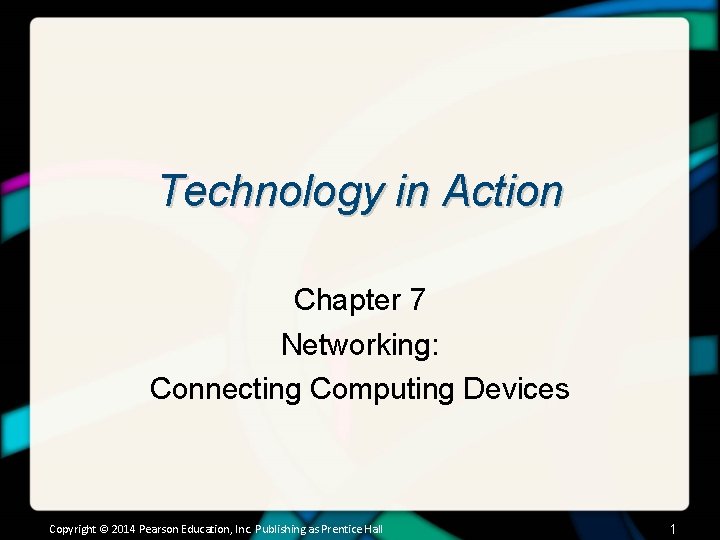 Technology in Action

Chapter 7
Networking:
Connecting Computing Devices

Copyright © 2014 Pearson Education, Inc. Publishing as Prentice Hall

1